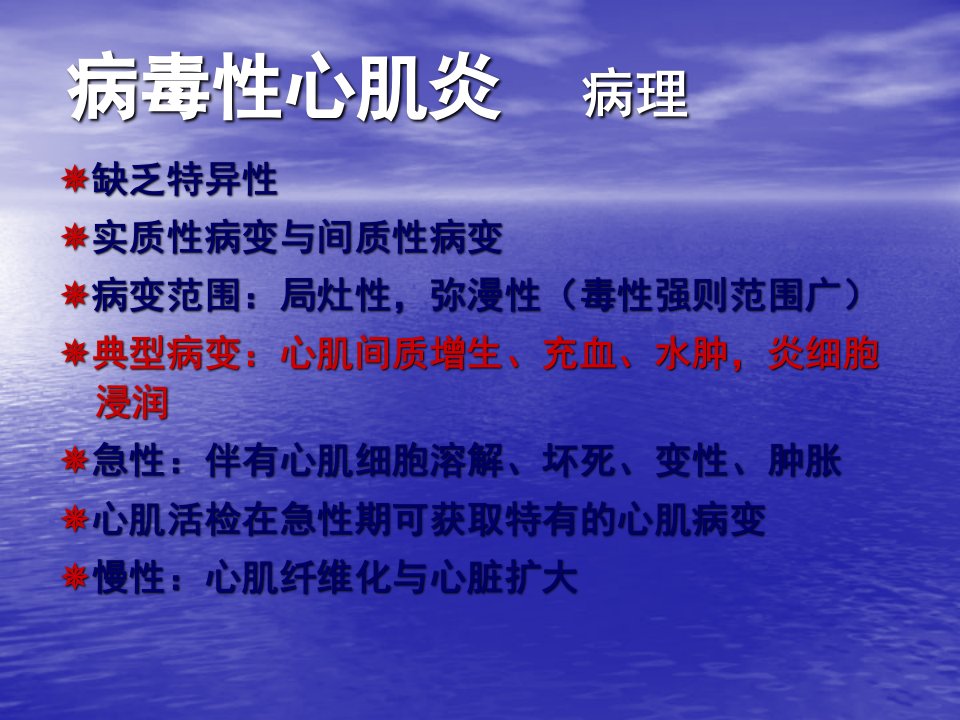 病毒性心肌炎　病理

缺乏特异性

实质性病变与间质性病变

病变范围：局灶性，弥漫性（毒性强则范围广）

典型病变：心肌间质增生、充血、水肿，炎细胞浸润

急性：伴有心肌细胞溶解、坏死、变性、肿胀

心肌活检在急性期可获取特有的心肌病变

慢性：心肌纤维化与心脏扩大